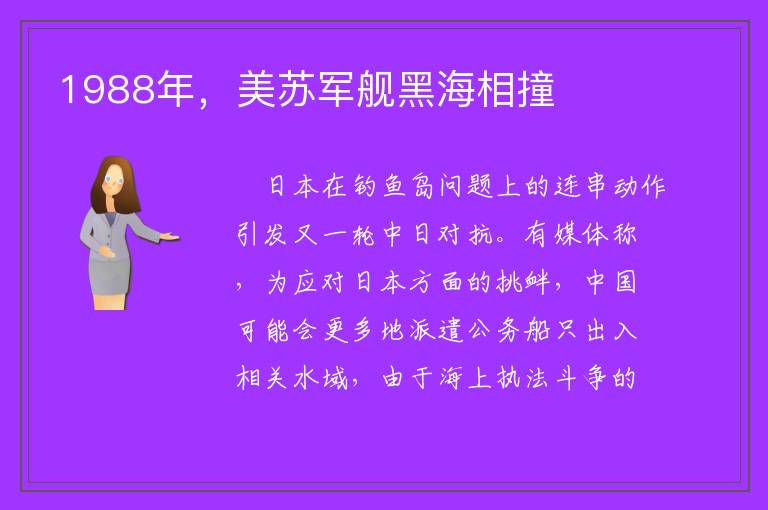 1988年，美苏军舰黑海相撞

日本在钓鱼岛问题上的连串动作引发又一轮中日对抗。有媒体称，为应对日本方面的挑衅，中国可能会更多地派遣公务船只出入相关水域，由于海上执法斗争的